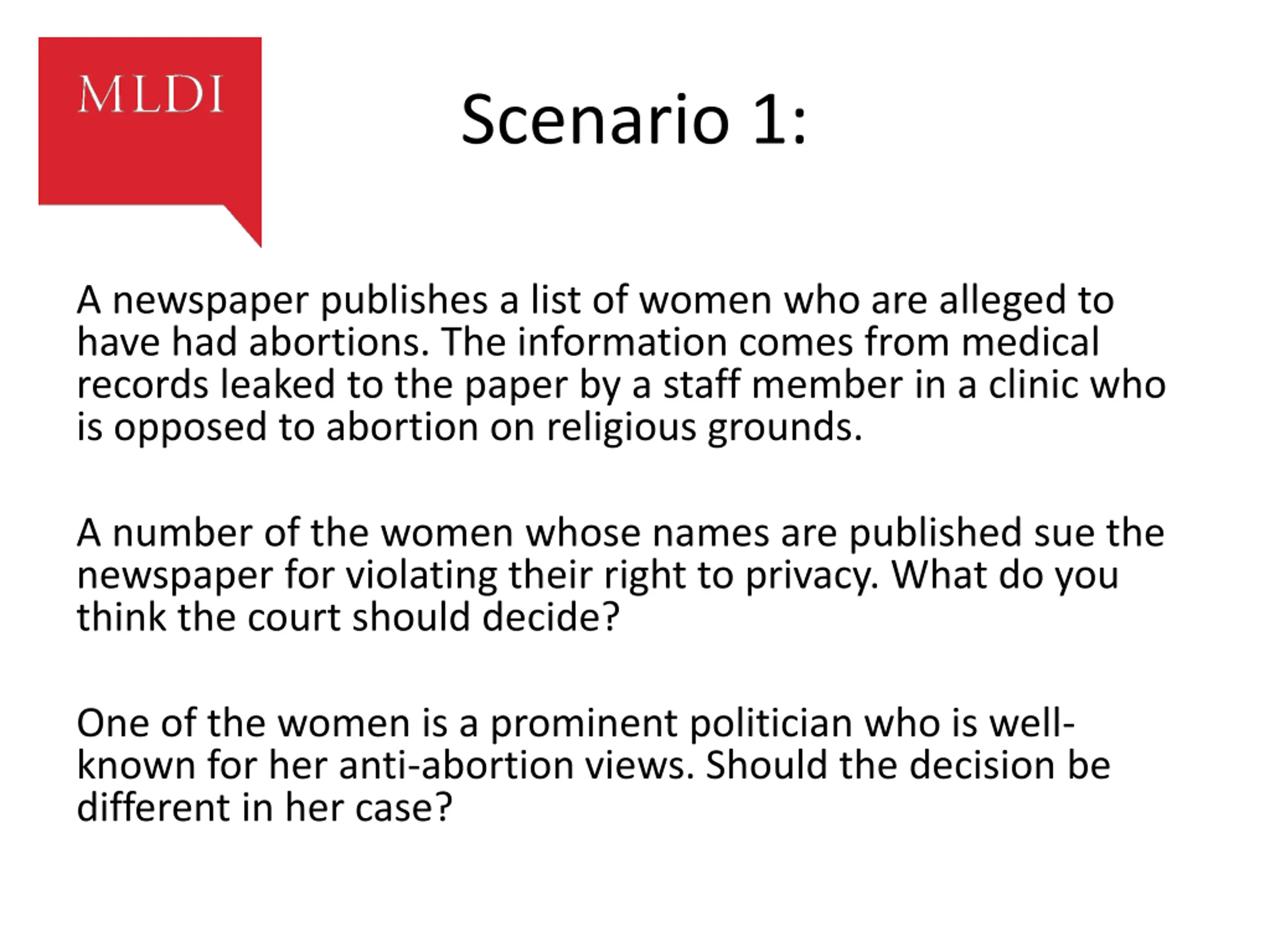 MLDI

Scenario 1:

A newspaper publishes a list of women who are alleged to have had abortions. The information comes from medical records leaked to the paper by a staff member in a clinic who is opposed to abortion on religious grounds.

A number of the women whose names are published sue the newspaper for violating their right to privacy. What do you think the court should decide?

One of the women is a prominent politician who is well-known for her anti-abortion views. Should the decision be different in her case?